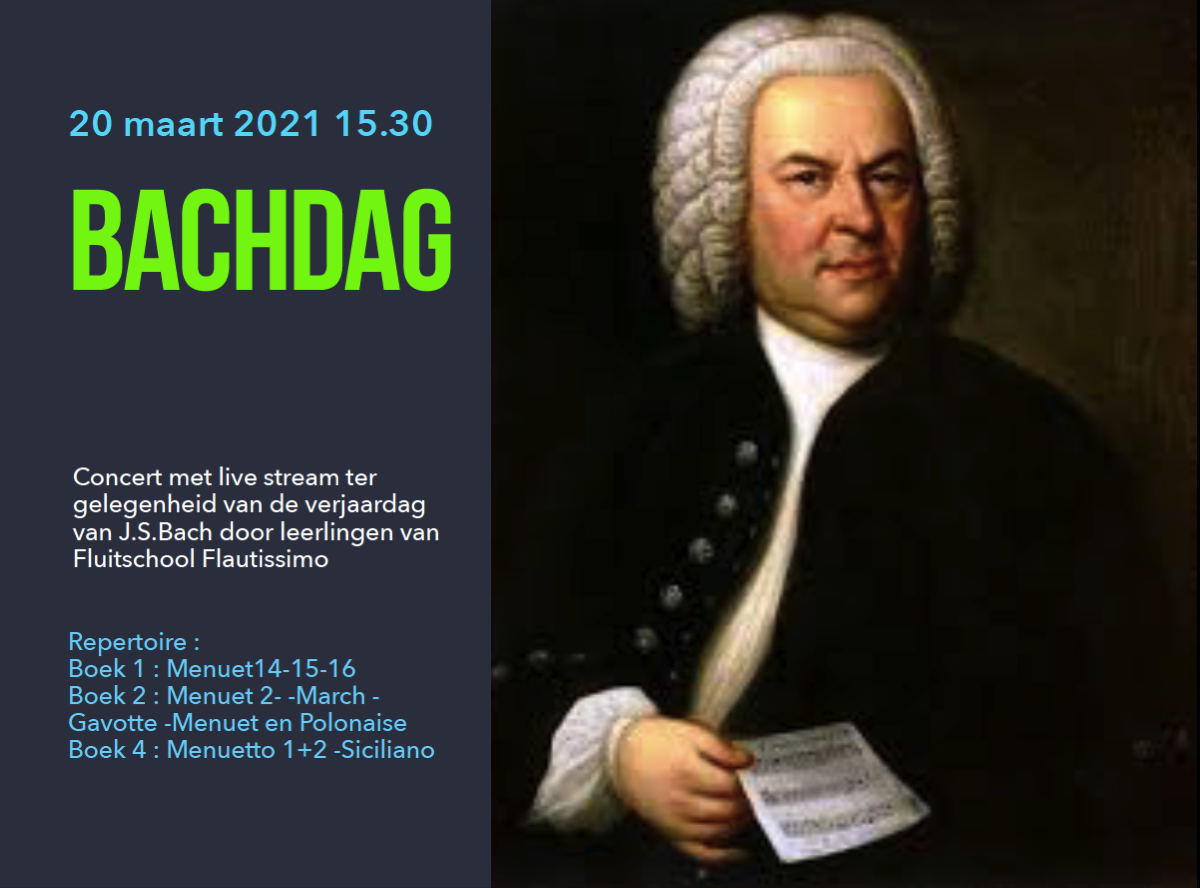 20 maart 2021 15.30

BACHDAG

Concert met live stream ter gelegenheid van de verjaardag van J.S.Bach door leerlingen van Fluitschool Flautissimo

Repertoire :
Boek 1 : Menuet14-15-16
Boek 2 : Menuet 2- -March - Gavotte -Menuet en Polonaise
Boek 4 : Menuetto 1+2 -Siciliano